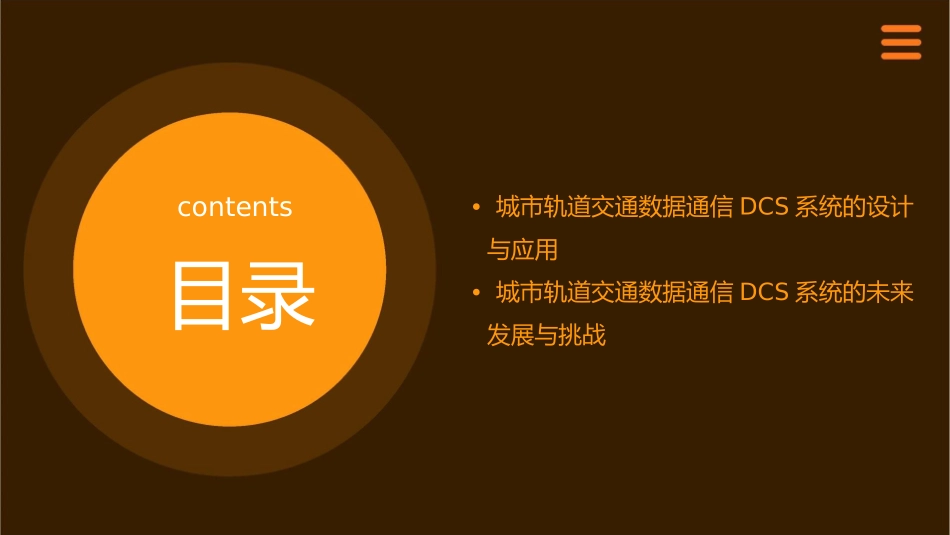 contents

目录

• 城市轨道交通数据通信 DCS 系统的设计与应用
• 城市轨道交通数据通信 DCS 系统的未来发展与挑战